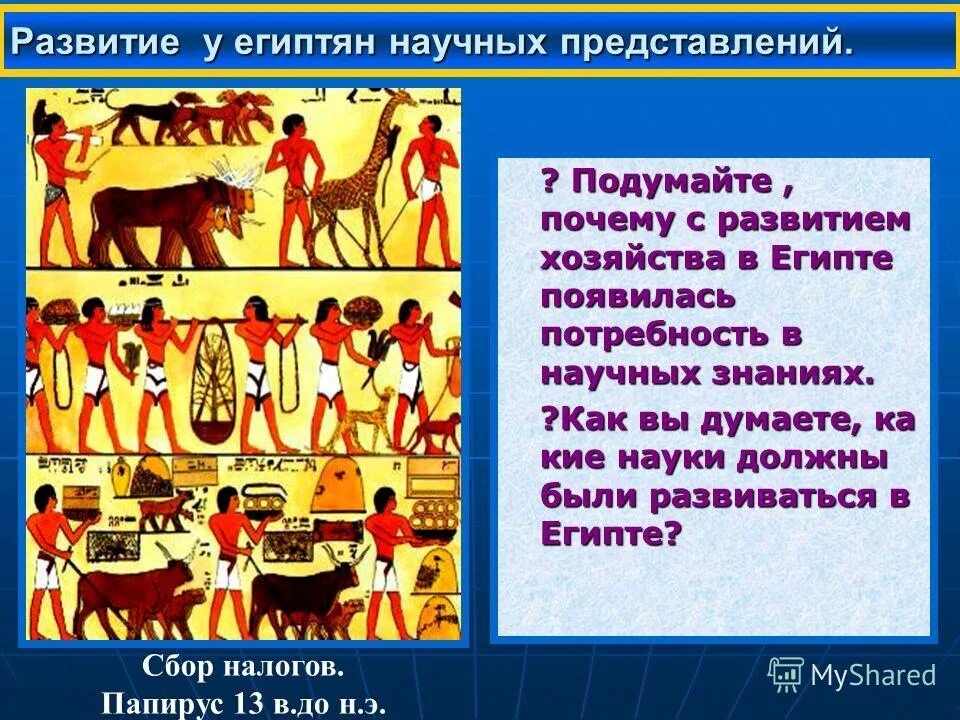 Развитие у египтян научных представлений.

? Подумайте , почему с развитием хозяйства в Египте появилась потребность в научных знаниях.

?Как вы думаете, ка кие науки должны были развиваться в Египте?

Сбор налогов.
Папирус 13 в.до н.э.

MyShared